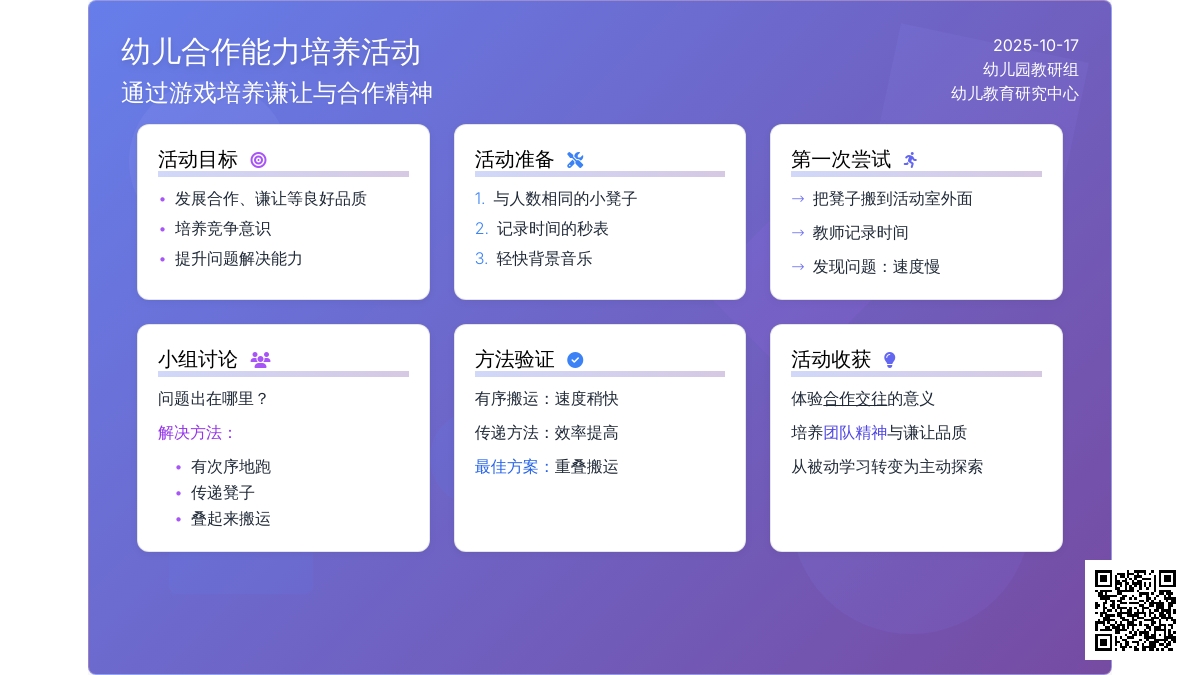 幼儿合作能力培养活动
通过游戏培养谦让与合作精神

2025-10-17
幼儿园教研组
幼儿教育研究中心

活动目标
• 发展合作、谦让等良好品质
• 培养竞争意识
• 提升问题解决能力

活动准备
1. 与人数相同的小凳子
2. 记录时间的秒表
3. 轻快背景音乐

第一次尝试
→ 把凳子搬到活动室外面
→ 教师记录时间
→ 发现问题：速度慢

小组讨论
问题出在哪里？
解决方法：
• 有次序地跑
• 传递凳子
• 叠起来搬运

方法验证
有序搬运：速度稍快
传递方法：效率提高
最佳方案：重叠搬运

活动收获
体验合作交往的意义
培养团队精神与谦让品质
从被动学习转变为主动探索